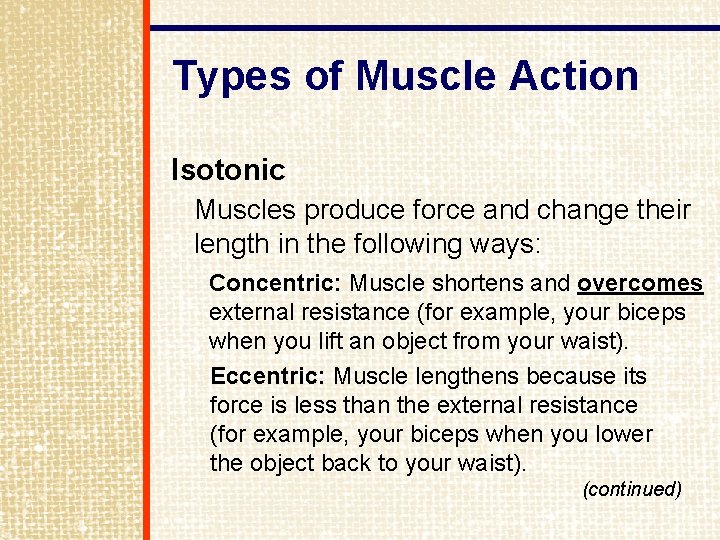 Types of Muscle Action

Isotonic

Muscles produce force and change their length in the following ways:

Concentric: Muscle shortens and overcomes external resistance (for example, your biceps when you lift an object from your waist).

Eccentric: Muscle lengthens because its force is less than the external resistance (for example, your biceps when you lower the object back to your waist).

(continued)